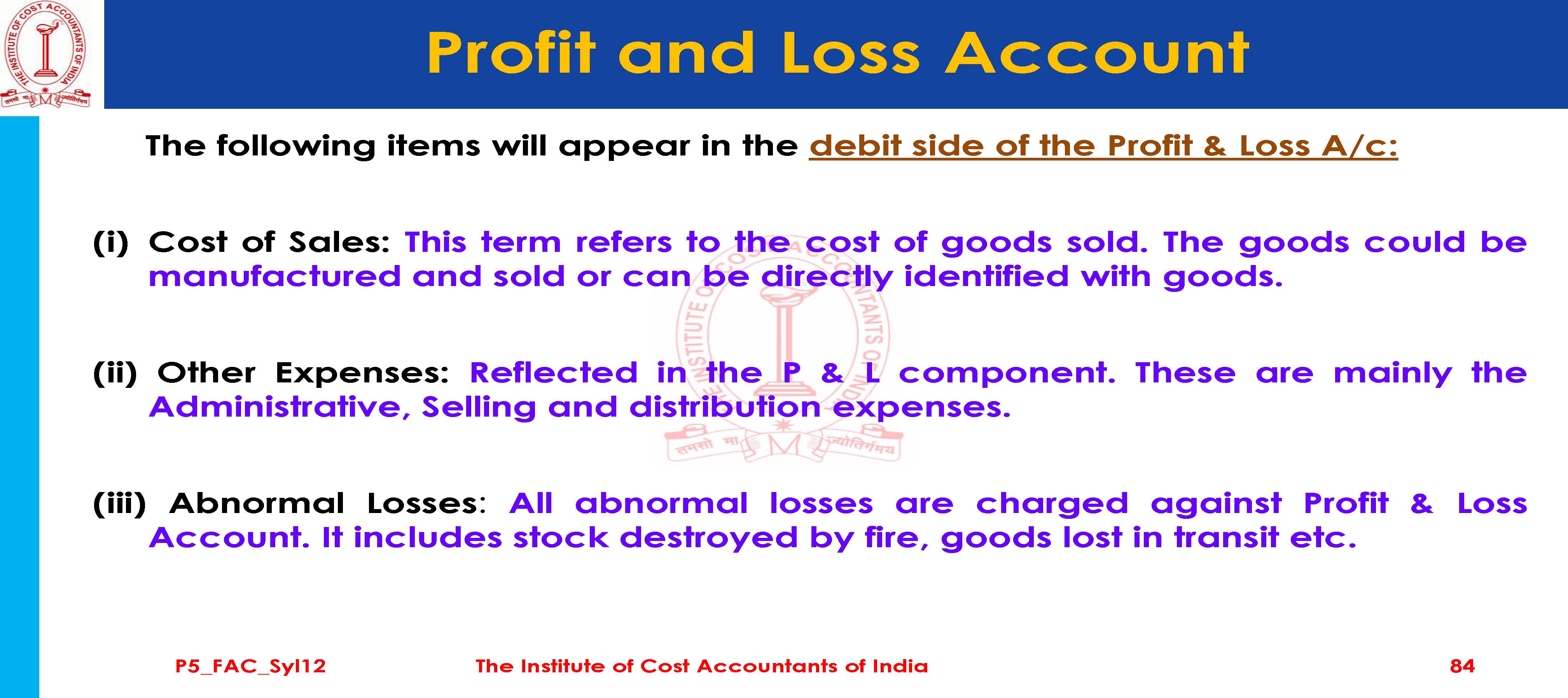 THE INSTITUTE OF COST ACCOUNTANTS OF INDIA
तमसो मा ज्योतिर्गमय

Profit and Loss Account

The following items will appear in the debit side of the Profit & Loss A/c:

(i) Cost of Sales: This term refers to the cost of goods sold. The goods could be manufactured and sold or can be directly identified with goods.

(ii) Other Expenses: Reflected in the P & L component. These are mainly the Administrative, Selling and distribution expenses.

(iii) Abnormal Losses: All abnormal losses are charged against Profit & Loss Account. It includes stock destroyed by fire, goods lost in transit etc.

P5_FAC_Syl12 The Institute of Cost Accountants of India 84